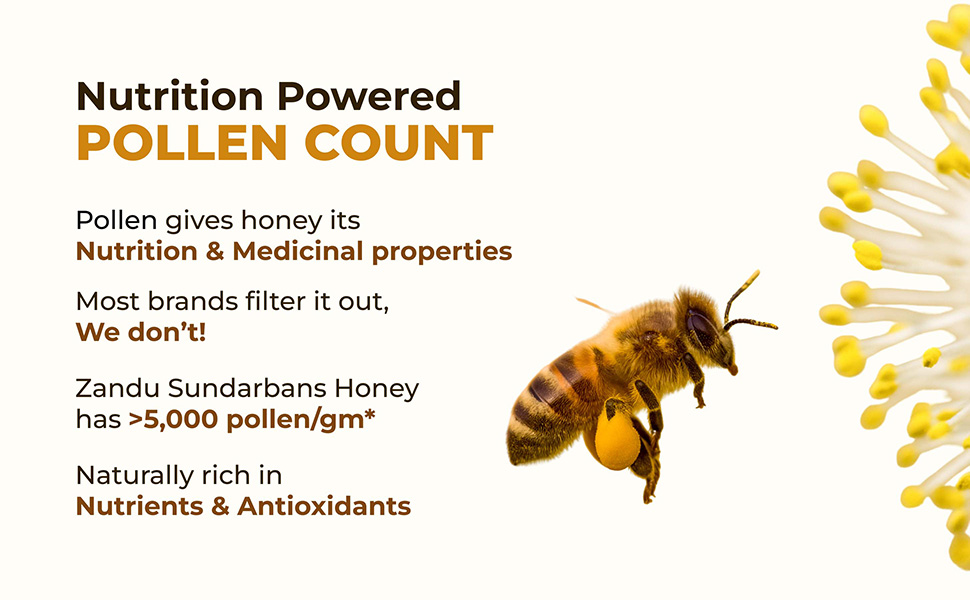 Nutrition Powered
POLLEN COUNT

Pollen gives honey its
Nutrition & Medicinal properties

Most brands filter it out,
We don't!

Zandu Sundarbans Honey
has >5,000 pollen/gm*

Naturally rich in
Nutrients & Antioxidants